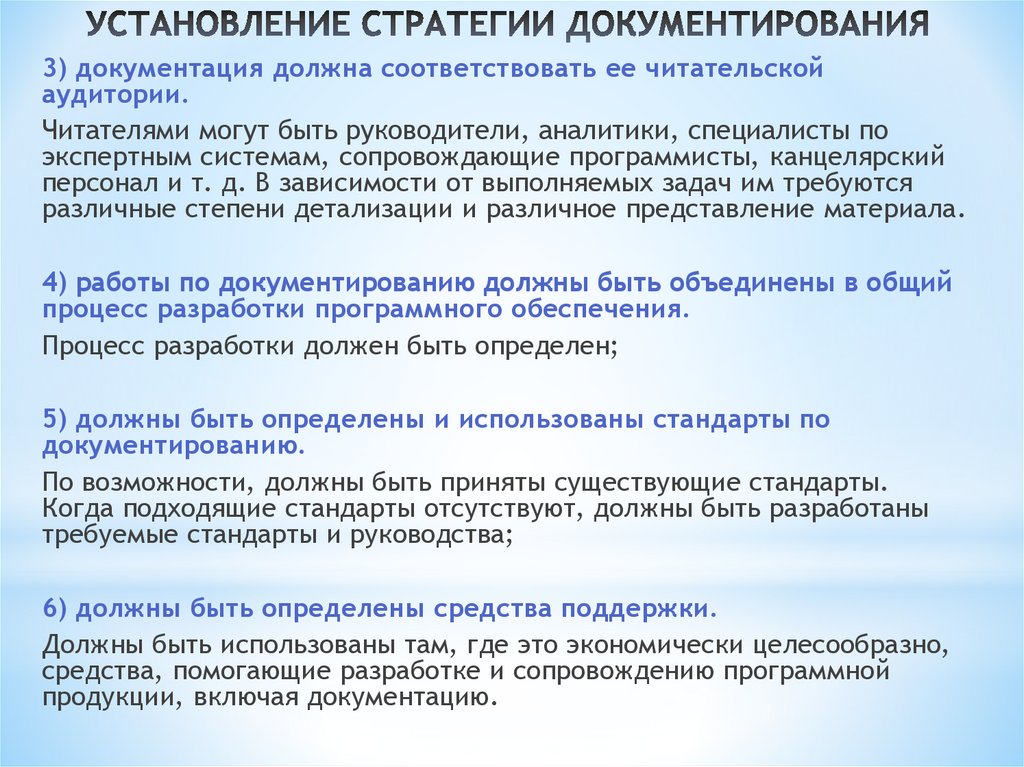 УСТАНОВЛЕНИЕ СТРАТЕГИИ ДОКУМЕНТИРОВАНИЯ

3) документация должна соответствовать ее читательской аудитории.

Читателями могут быть руководители, аналитики, специалисты по экспертным системам, сопровождающие программисты, канцелярский персонал и т. д. В зависимости от выполняемых задач им требуются различные степени детализации и различное представление материала.

4) работы по документированию должны быть объединены в общий процесс разработки программного обеспечения.

Процесс разработки должен быть определен;

5) должны быть определены и использованы стандарты по документированию.

По возможности, должны быть приняты существующие стандарты. Когда подходящие стандарты отсутствуют, должны быть разработаны требуемые стандарты и руководства;

6) должны быть определены средства поддержки.

Должны быть использованы там, где это экономически целесообразно, средства, помогающие разработке и сопровождению программной продукции, включая документацию.